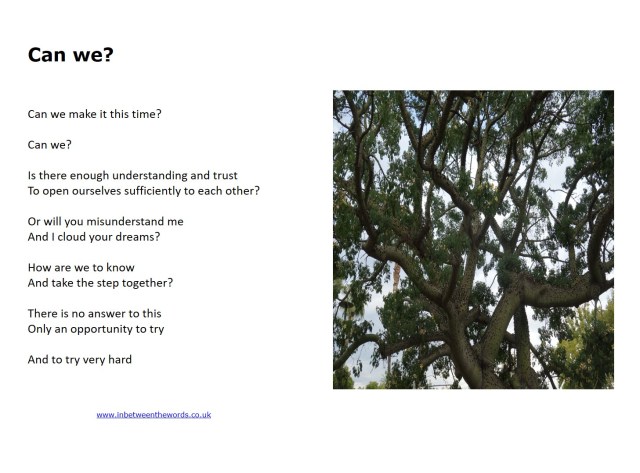 Can we?

Can we make it this time?

Can we?

Is there enough understanding and trust
To open ourselves sufficiently to each other?

Or will you misunderstand me
And I cloud your dreams?

How are we to know
And take the step together?

There is no answer to this
Only an opportunity to try

And to try very hard

www.inbetweenthewords.co.uk